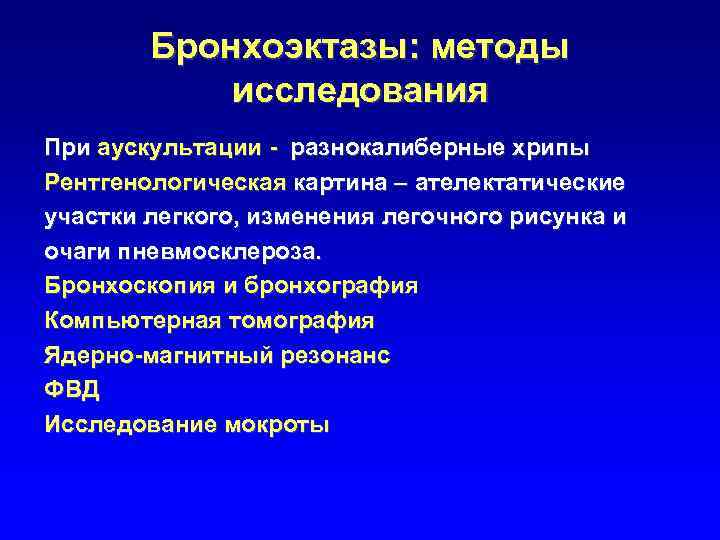 Бронхоэктазы: методы исследования

При аускультации - разнокалиберные хрипы

Рентгенологическая картина – ателектатические участки легкого, изменения легочного рисунка и очаги пневмосклероза.

Бронхоскопия и бронхография

Компьютерная томография

Ядерно-магнитный резонанс

ФВД

Исследование мокроты